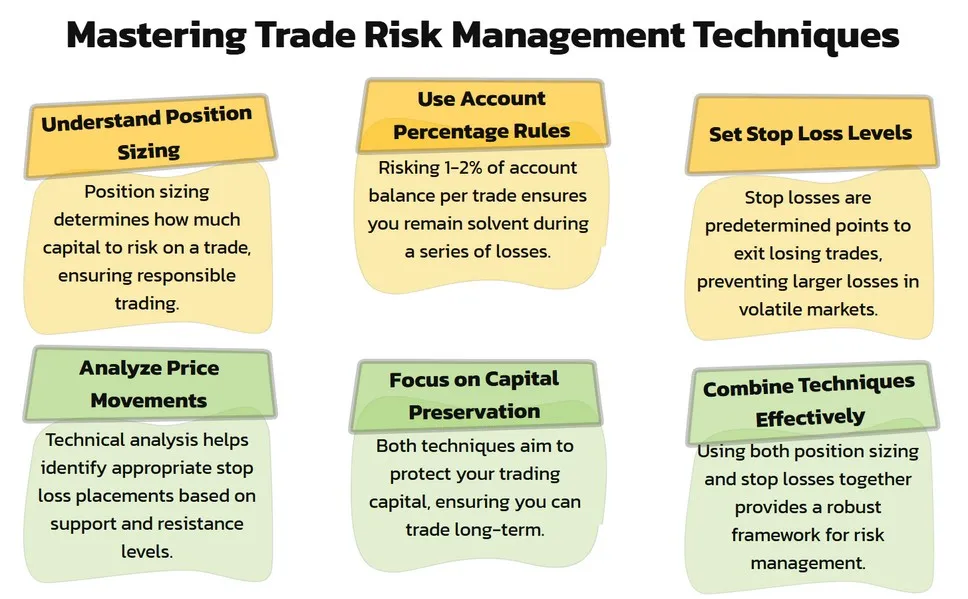 Mastering Trade Risk Management Techniques

Understand Position Sizing

Position sizing determines how much capital to risk on a trade, ensuring responsible trading.

Use Account Percentage Rules

Risking 1-2% of account balance per trade ensures you remain solvent during a series of losses.

Set Stop Loss Levels

Stop losses are predetermined points to exit losing trades, preventing larger losses in volatile markets.

Analyze Price Movements

Technical analysis helps identify appropriate stop loss placements based on support and resistance levels.

Focus on Capital Preservation

Both techniques aim to protect your trading capital, ensuring you can trade long-term.

Combine Techniques Effectively

Using both position sizing and stop losses together provides a robust framework for risk management.